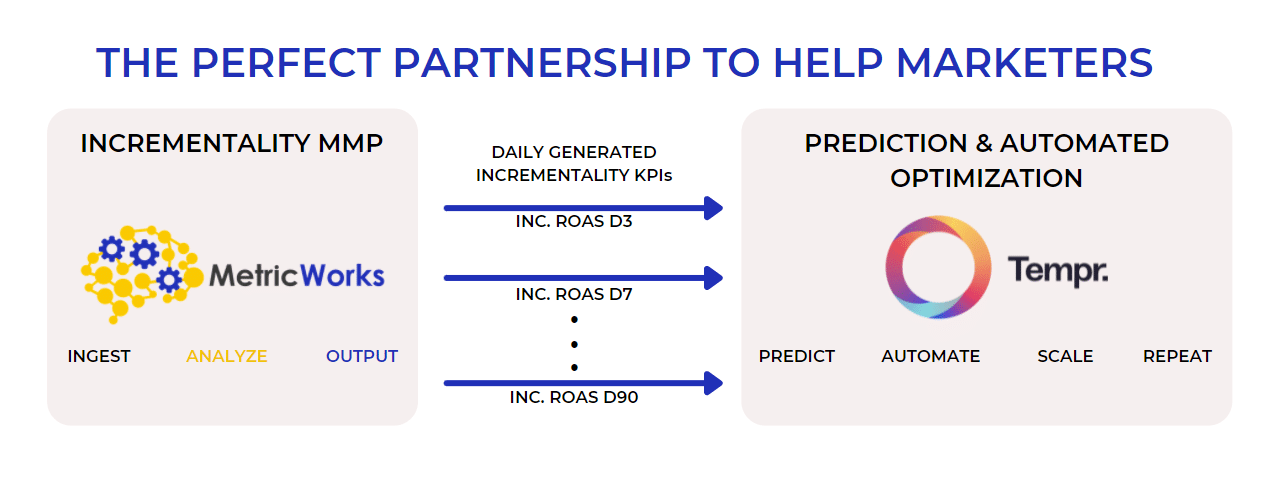 THE PERFECT PARTNERSHIP TO HELP MARKETERS

INCREMENTALITY MMP

MetricWorks

INGEST ANALYZE OUTPUT

DAILY GENERATED INCREMENTALITY KPIs

INC. ROAS D3

INC. ROAS D7

INC. ROAS D90

PREDICTION & AUTOMATED OPTIMIZATION

Tempr.

PREDICT AUTOMATE SCALE REPEAT